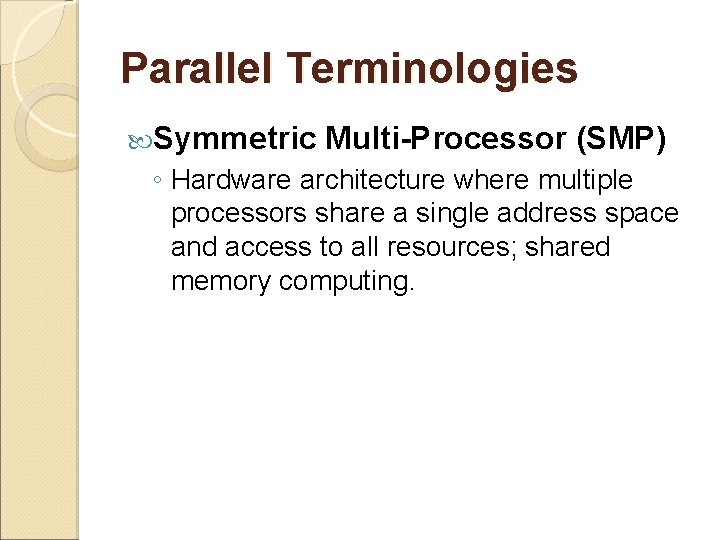 Parallel Terminologies

Symmetric Multi-Processor (SMP)

◦ Hardware architecture where multiple processors share a single address space and access to all resources; shared memory computing.